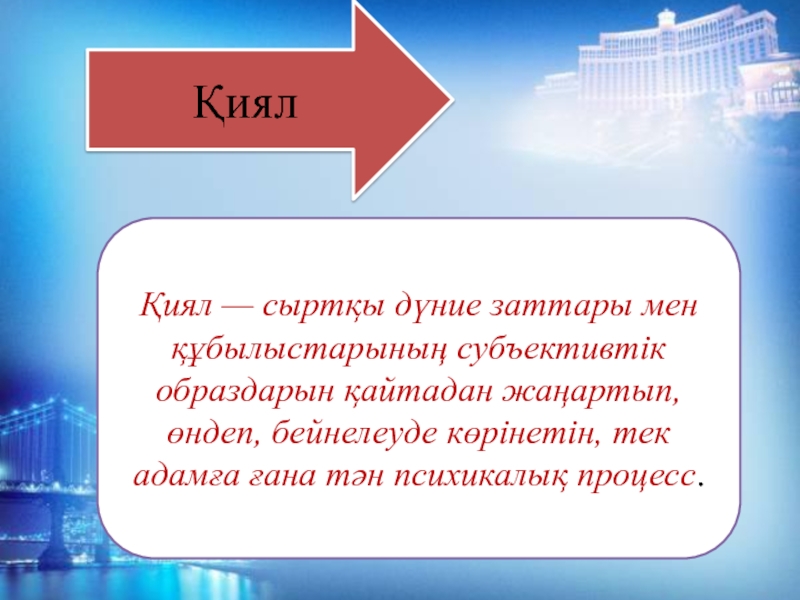 Қиял

Қиял — сыртқы дүние заттары мен құбылыстарының субъективтік образдарын қайтадан жаңартып, өндеп, бейнелеуде көрінетін, тек адамға ғана тән психикалық процесс.